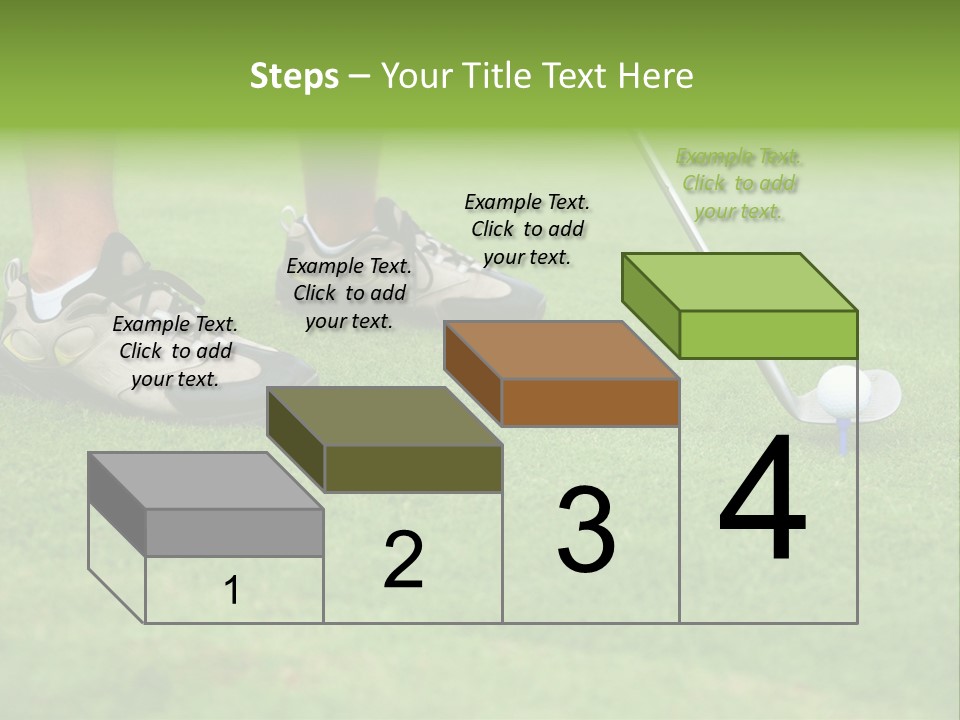 Steps – Your Title Text Here

Example Text. Click to add your text.

Example Text. Click to add your text.

Example Text. Click to add your text.

Example Text. Click to add your text.

1

2

3

4